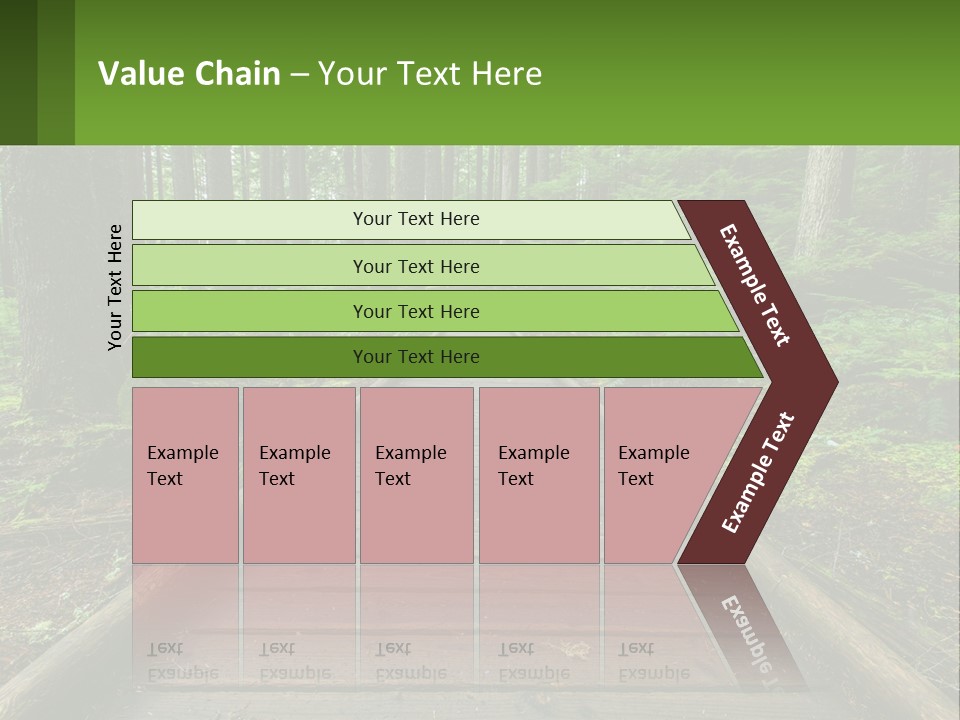 Value Chain – Your Text Here

Your Text Here

Your Text Here

Your Text Here

Your Text Here

Your Text Here

Example Text

Example Text

Example Text

Example Text

Example Text

Example Text

Example Text